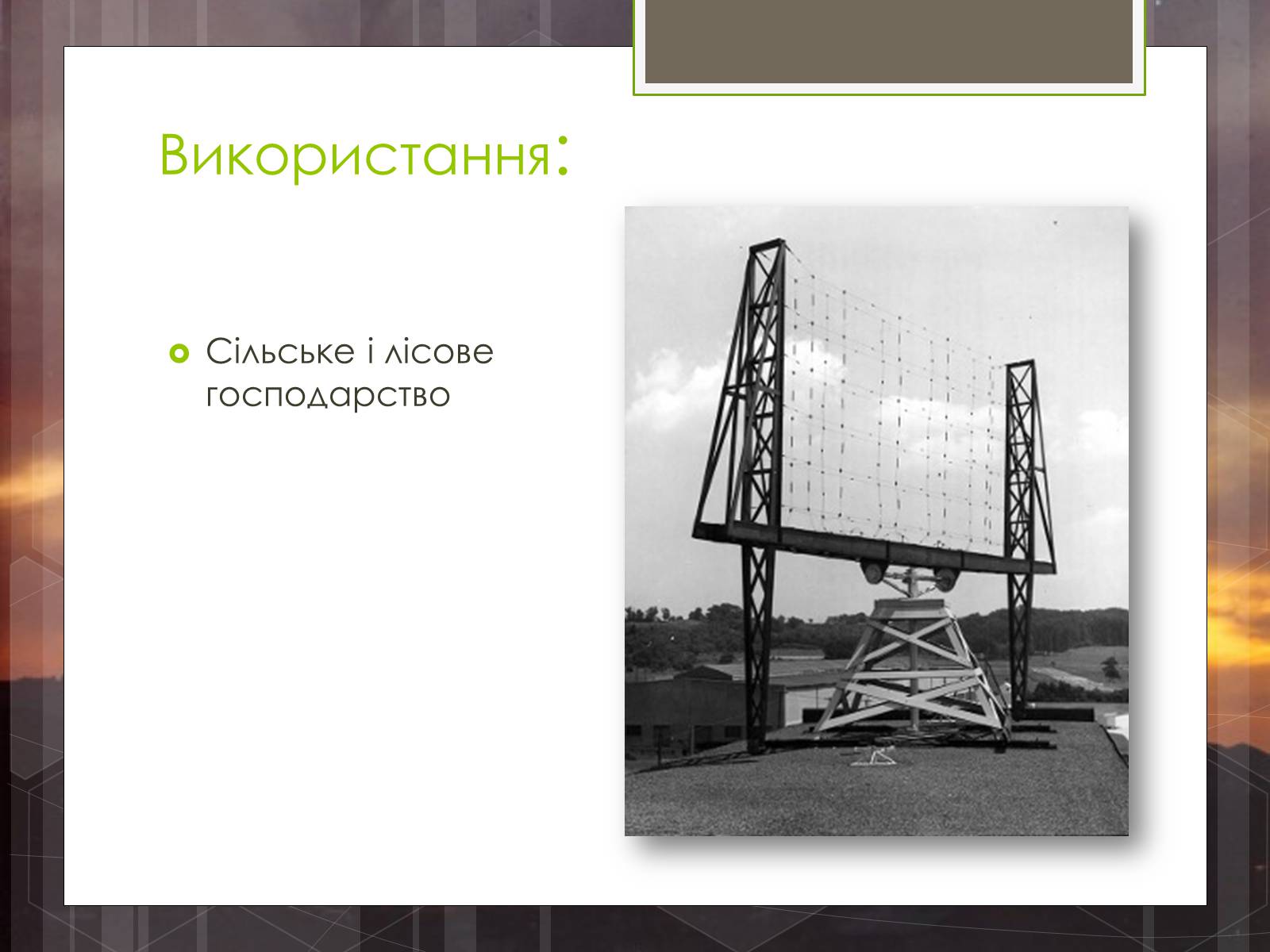 Використання:

Сільське і лісове господарство